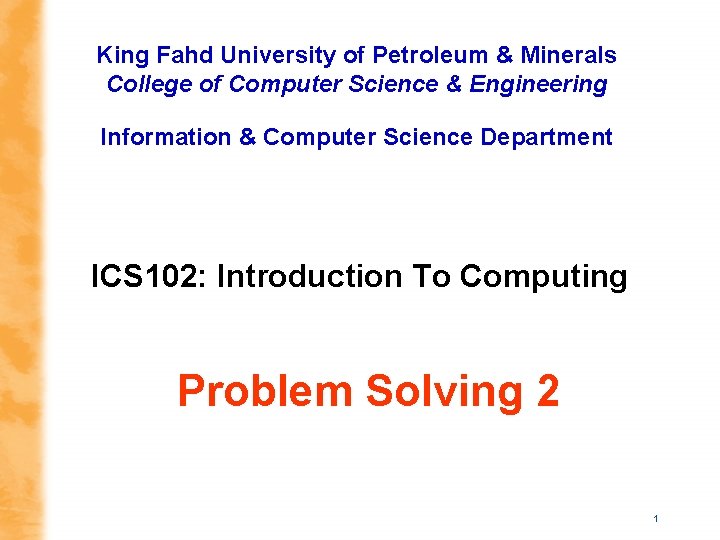 King Fahd University of Petroleum & Minerals
College of Computer Science & Engineering

Information & Computer Science Department

ICS102: Introduction To Computing

Problem Solving 2

1